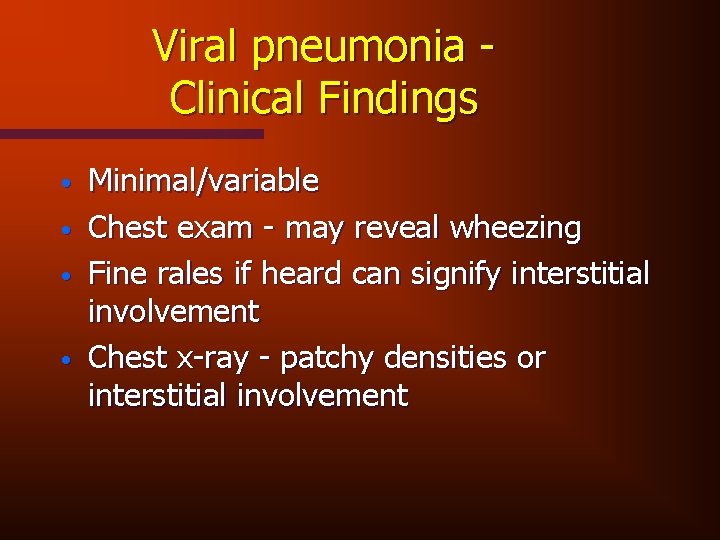 Viral pneumonia - Clinical Findings

• Minimal/variable
• Chest exam - may reveal wheezing
• Fine rales if heard can signify interstitial involvement
• Chest x-ray - patchy densities or interstitial involvement